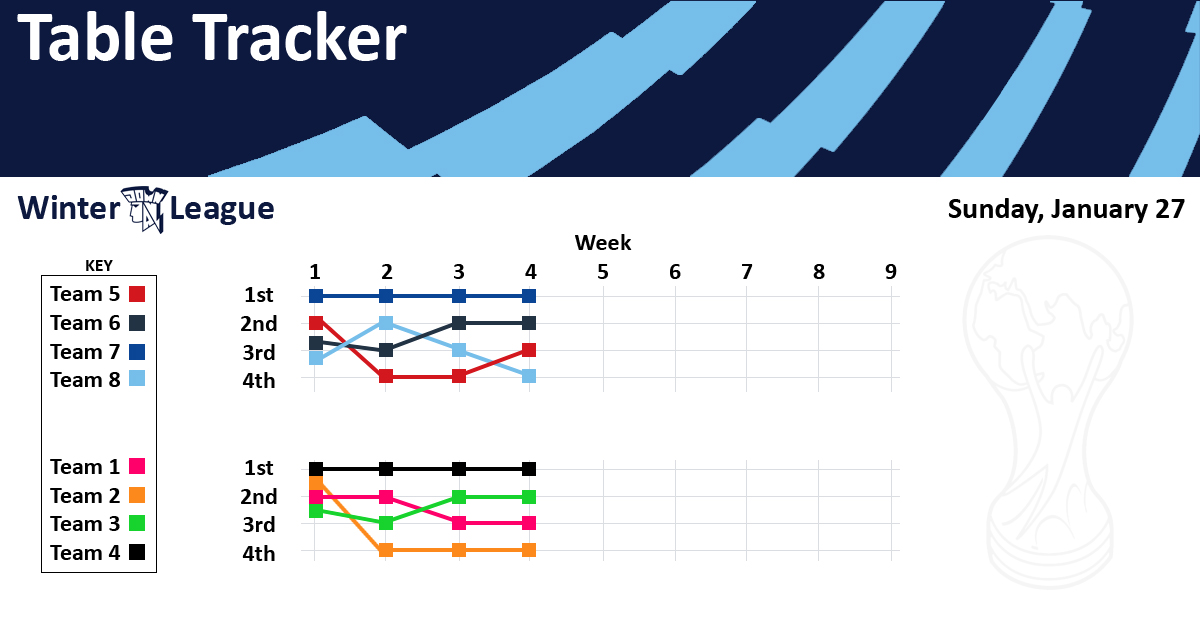 Table Tracker

Winter League

Sunday, January 27

KEY
Team 5
Team 6
Team 7
Team 8

Team 1
Team 2
Team 3
Team 4

Week
1 2 3 4 5 6 7 8 9
1st
2nd
3rd
4th

1st
2nd
3rd
4th